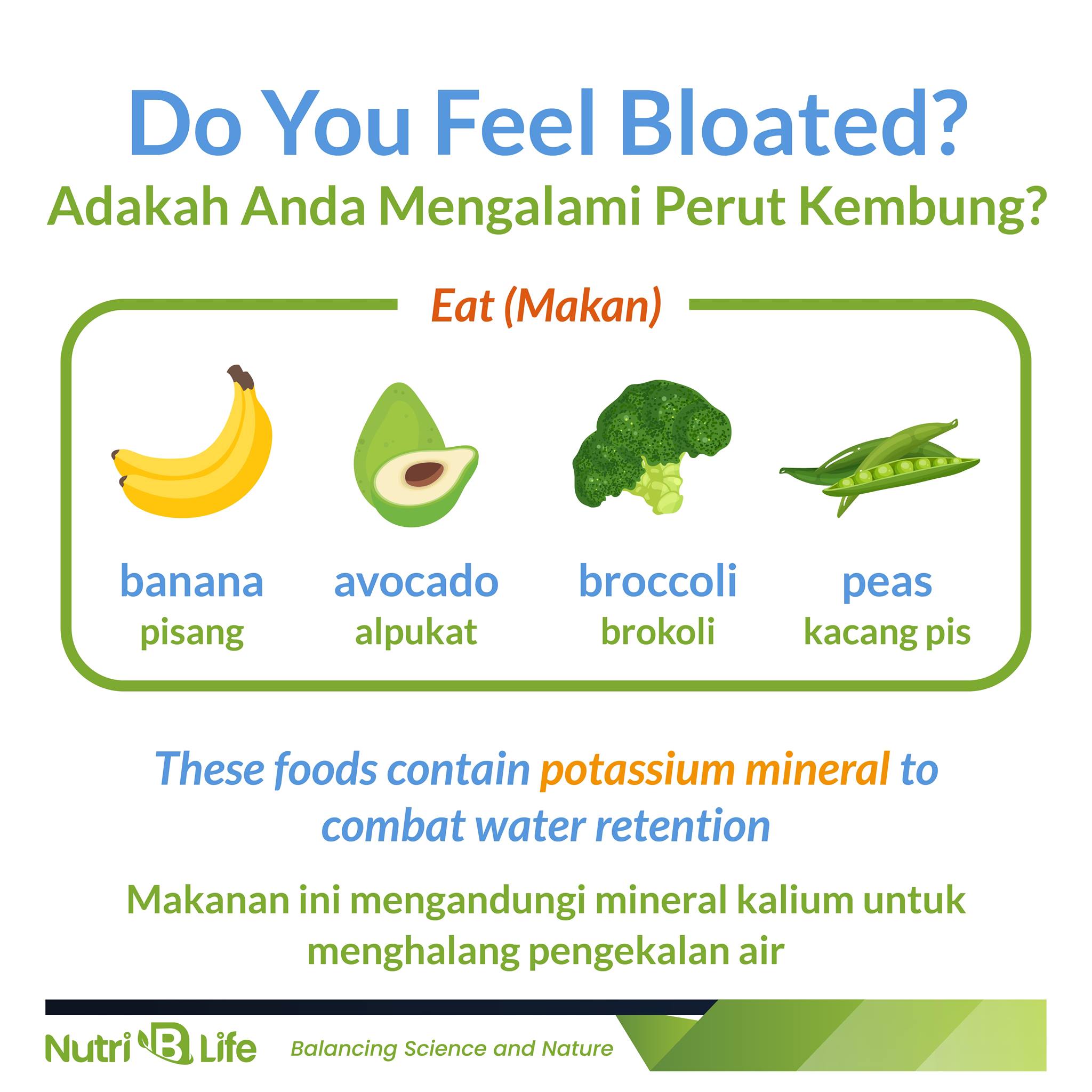 Do You Feel Bloated?
Adakah Anda Mengalami Perut Kembung?

Eat (Makan)

banana
pisang

avocado
alpukat

broccoli
brokoli

peas
kacang pis

These foods contain potassium mineral to combat water retention

Makanan ini mengandungi mineral kalium untuk menghalang pengekalan air

Nutri B Life
Balancing Science and Nature